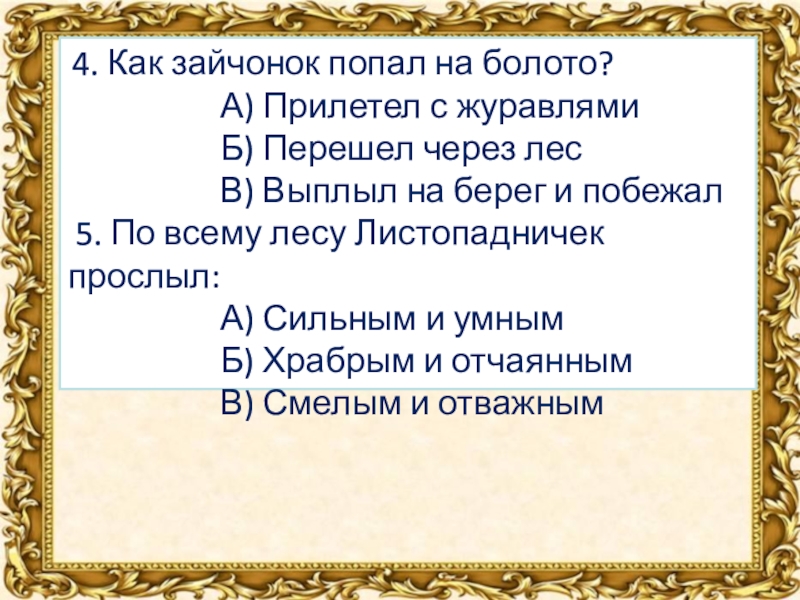 4. Как зайчонок попал на болото?
А) Прилетел с журавлями
Б) Перешел через лес
В) Выплыл на берег и побежал
5. По всему лесу Листопадничек прослыл:
А) Сильным и умным
Б) Храбрым и отчаянным
В) Смелым и отважным